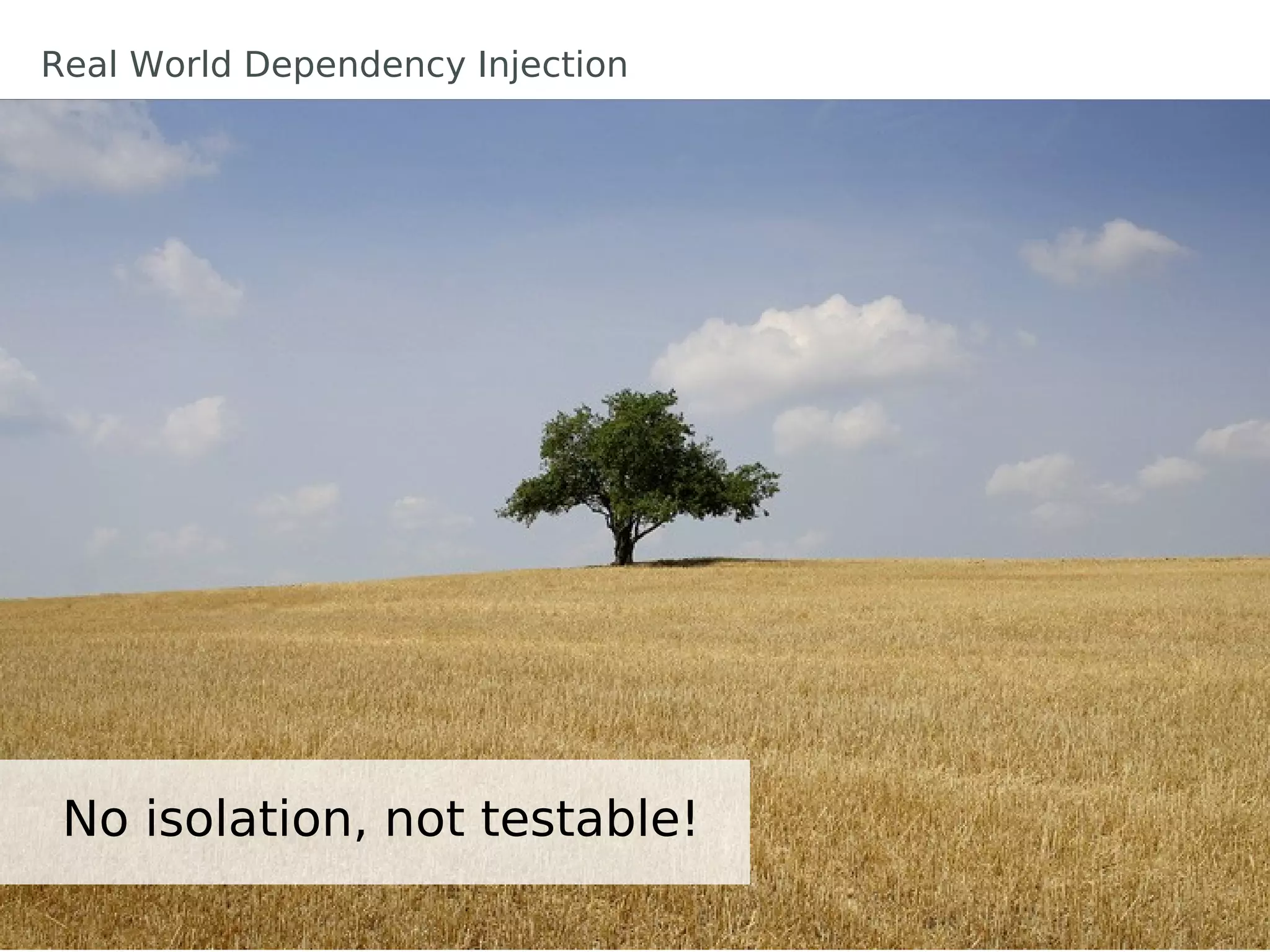 Real World Dependency Injection

No isolation, not testable!